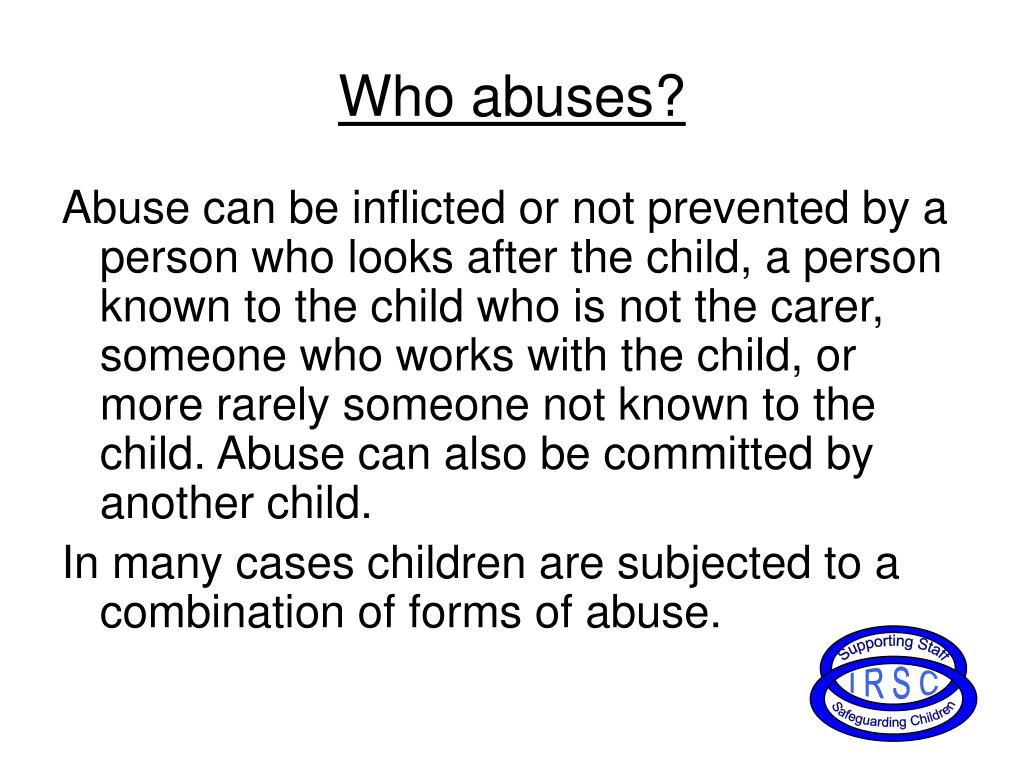 Who abuses?

Abuse can be inflicted or not prevented by a person who looks after the child, a person known to the child who is not the carer, someone who works with the child, or more rarely someone not known to the child. Abuse can also be committed by another child.

In many cases children are subjected to a combination of forms of abuse.

Supporting Staff
I R S C
Safeguarding Children